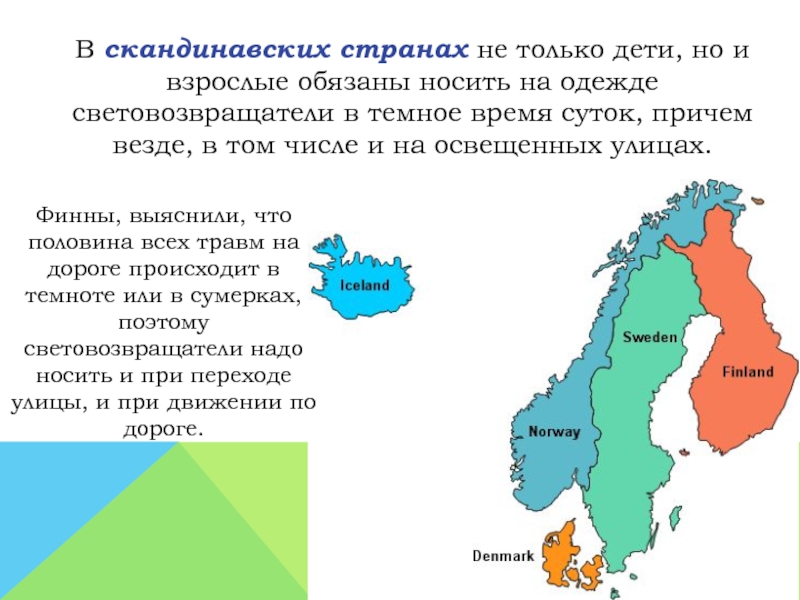 В скандинавских странах не только дети, но и взрослые обязаны носить на одежде световозвращатели в темное время суток, причем везде, в том числе и на освещенных улицах.

Финны, выяснили, что половина всех травм на дороге происходит в темноте или в сумерках, поэтому световозвращатели надо носить и при переходе улицы, и при движении по дороге.

Iceland

Sweden

Finland

Norway

Denmark